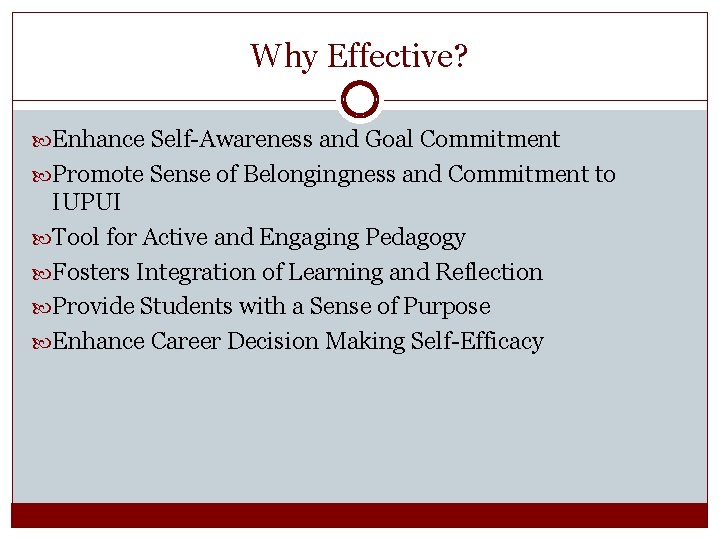 Why Effective?

Enhance Self-Awareness and Goal Commitment

Promote Sense of Belongingness and Commitment to IUPUI

Tool for Active and Engaging Pedagogy

Fosters Integration of Learning and Reflection

Provide Students with a Sense of Purpose

Enhance Career Decision Making Self-Efficacy